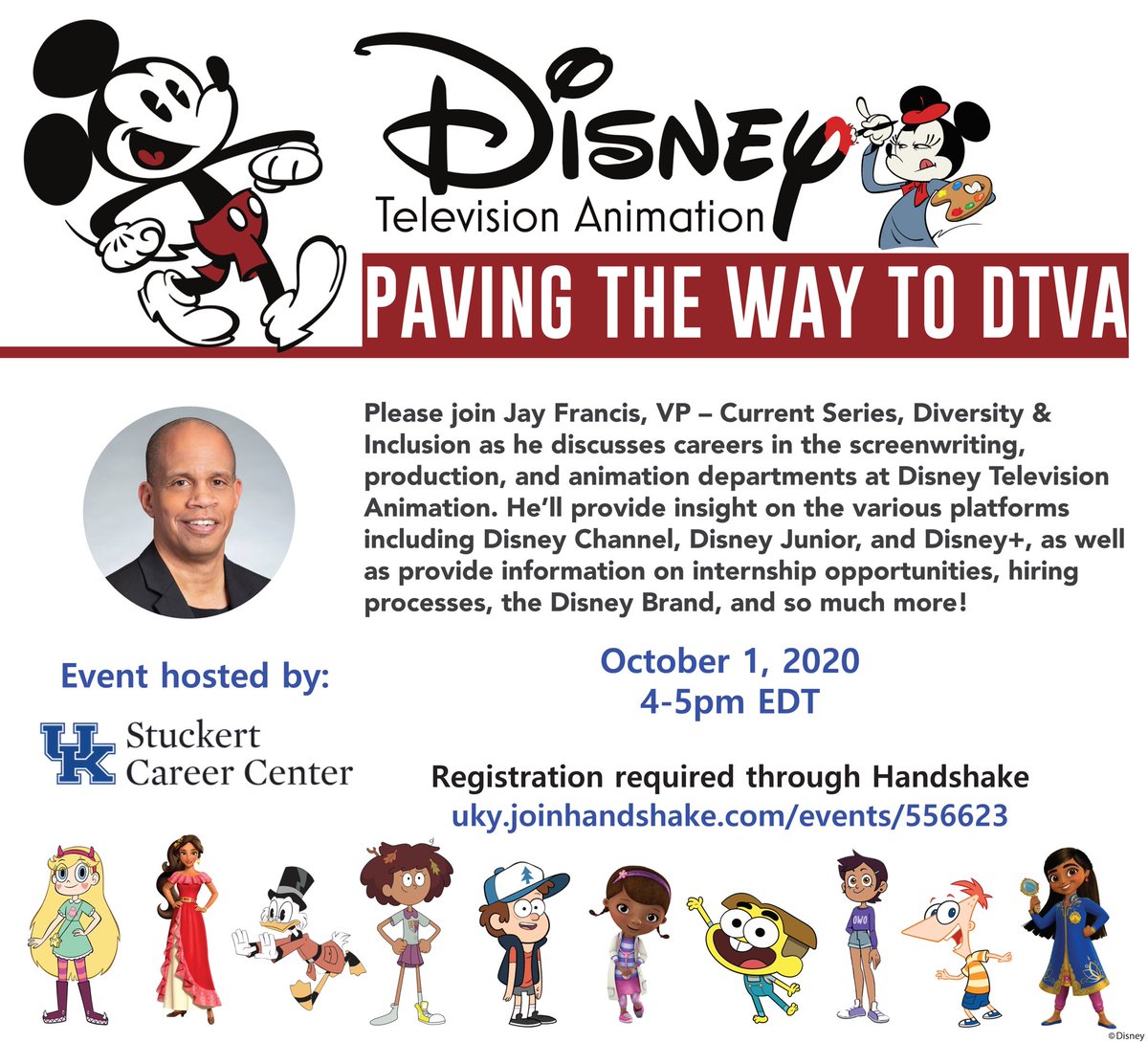 Disney
Television Animation

PAVING THE WAY TO DTVA

Please join Jay Francis, VP – Current Series, Diversity & Inclusion as he discusses careers in the screenwriting, production, and animation departments at Disney Television Animation. He'll provide insight on the various platforms including Disney Channel, Disney Junior, and Disney+, as well as provide information on internship opportunities, hiring processes, the Disney Brand, and so much more!

Event hosted by:

UK Stuckert Career Center

October 1, 2020
4-5pm EDT

Registration required through Handshake
uky.joinhandshake.com/events/556623

OWO

©Disney